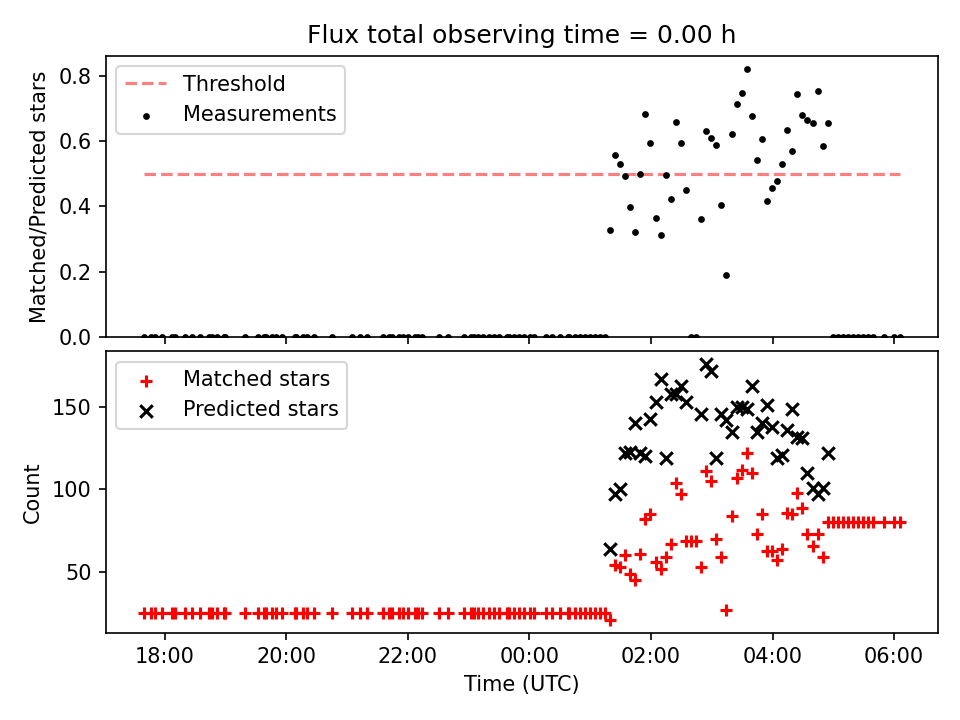 Flux total observing time = 0.00 h

Threshold
Measurements

Matched/Predicted stars
0.8
0.6
0.4
0.2
0.0

Matched stars
Predicted stars

Count
150
100
50

18:00
20:00
22:00
00:00
02:00
04:00
06:00
Time (UTC)